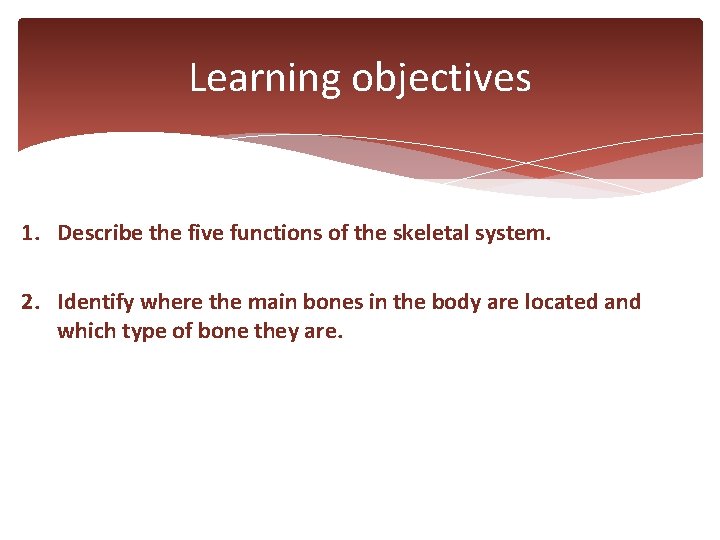 Learning objectives

1. Describe the five functions of the skeletal system.

2. Identify where the main bones in the body are located and which type of bone they are.